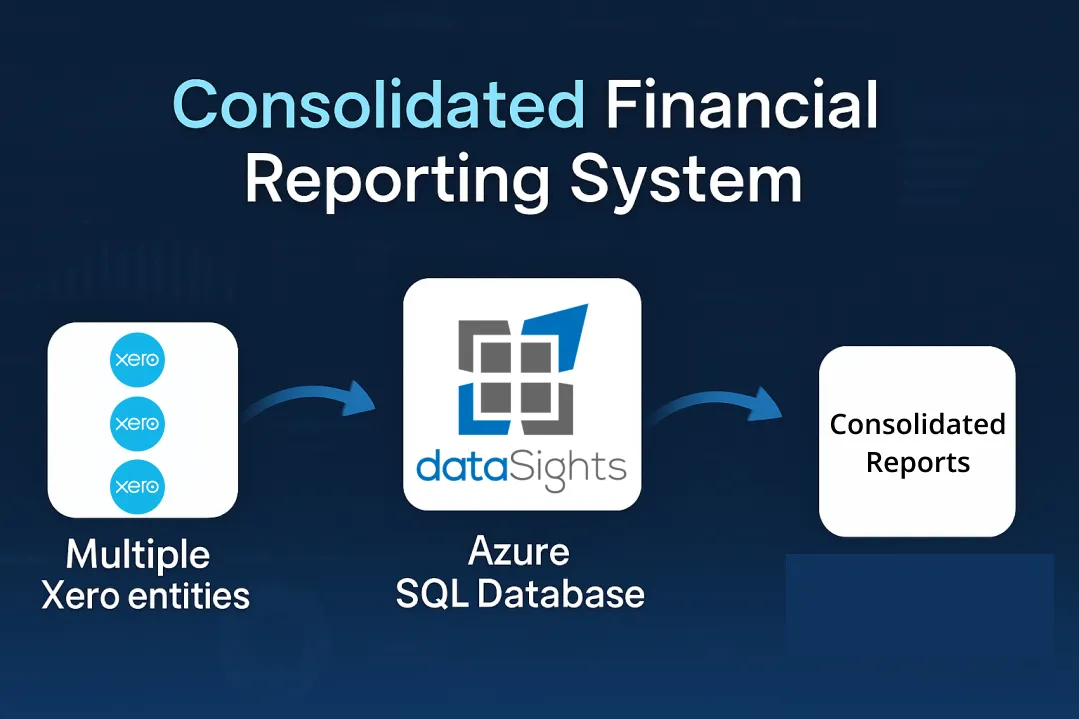 Consolidated Financial Reporting System

xero
xero
xero

Multiple Xero entities

dataSights

Azure SQL Database

Consolidated Reports